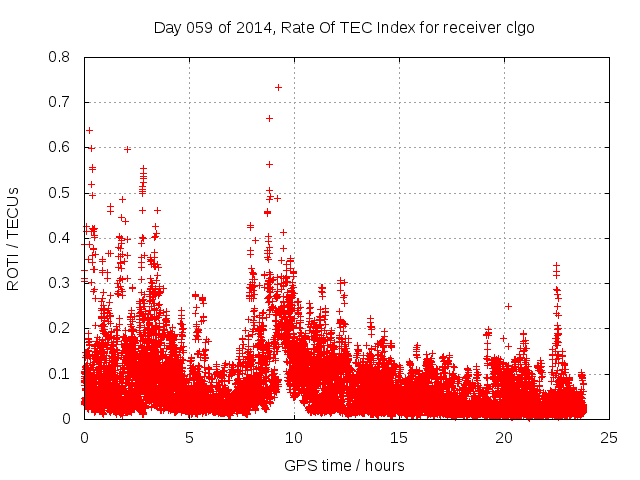 Day 059 of 2014, Rate Of TEC Index for receiver clgo

ROTI / TECUs

0.8
0.7
0.6
0.5
0.4
0.3
0.2
0.1
0

0
5
10
15
20
25

GPS time / hours